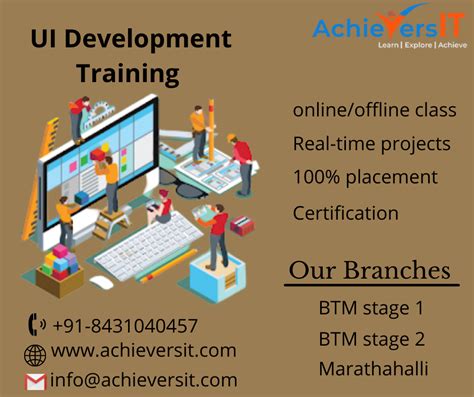 UI Development Training

AchieversIT
Learn | Explore | Achieve

online/offline class
Real-time projects
100% placement
Certification

Our Branches
BTM stage 1
BTM stage 2
Marathahalli

+91-8431040457
www.achieversit.com
info@achieversit.com